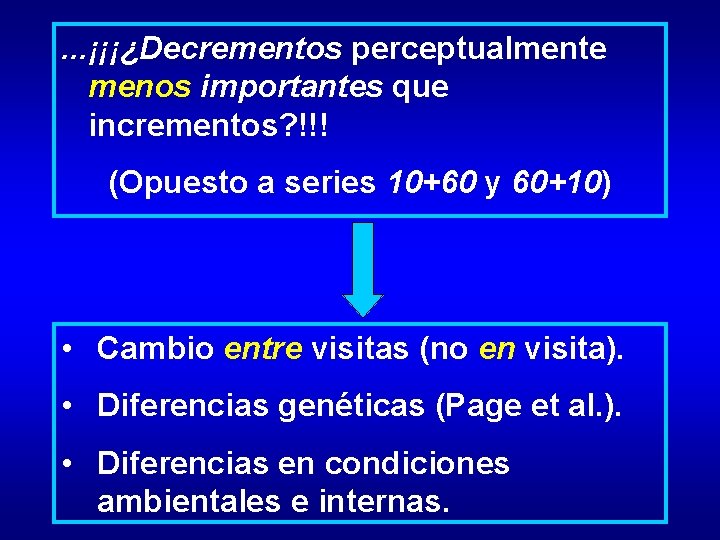 ...¡¡¡¿Decrementos perceptualmente menos importantes que incrementos?!!!

(Opuesto a series 10+60 y 60+10)

• Cambio entre visitas (no en visita).

• Diferencias genéticas (Page et al.).

• Diferencias en condiciones ambientales e internas.